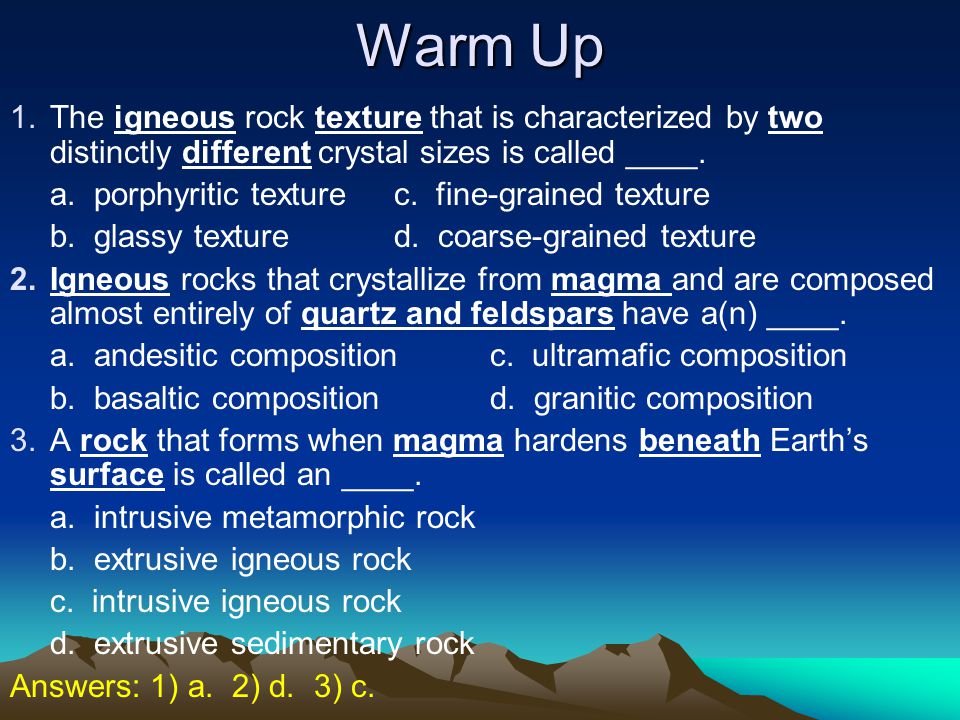 Warm Up

1. The igneous rock texture that is characterized by two distinctly different crystal sizes is called ____.

a. porphyritic texture
c. fine-grained texture
b. glassy texture
d. coarse-grained texture

2. Igneous rocks that crystallize from magma and are composed almost entirely of quartz and feldspars have a(n) ____.

a. andesitic composition
c. ultramafic composition
b. basaltic composition
d. granitic composition

3. A rock that forms when magma hardens beneath Earth's surface is called an ____.

a. intrusive metamorphic rock
b. extrusive igneous rock
c. intrusive igneous rock
d. extrusive sedimentary rock

Answers: 1) a. 2) d. 3) c.